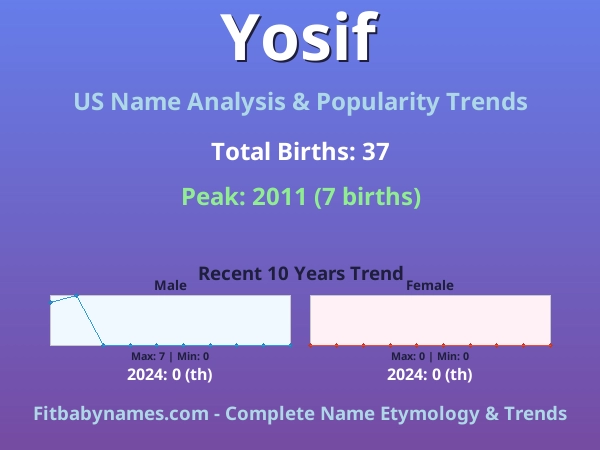 Yosif

US Name Analysis & Popularity Trends

Total Births: 37

Peak: 2011 (7 births)

Recent 10 Years Trend

Male

Max: 7 | Min: 0

2024: 0 (th)

Female

Max: 0 | Min: 0

2024: 0 (th)

Fitbabynames.com - Complete Name Etymology & Trends